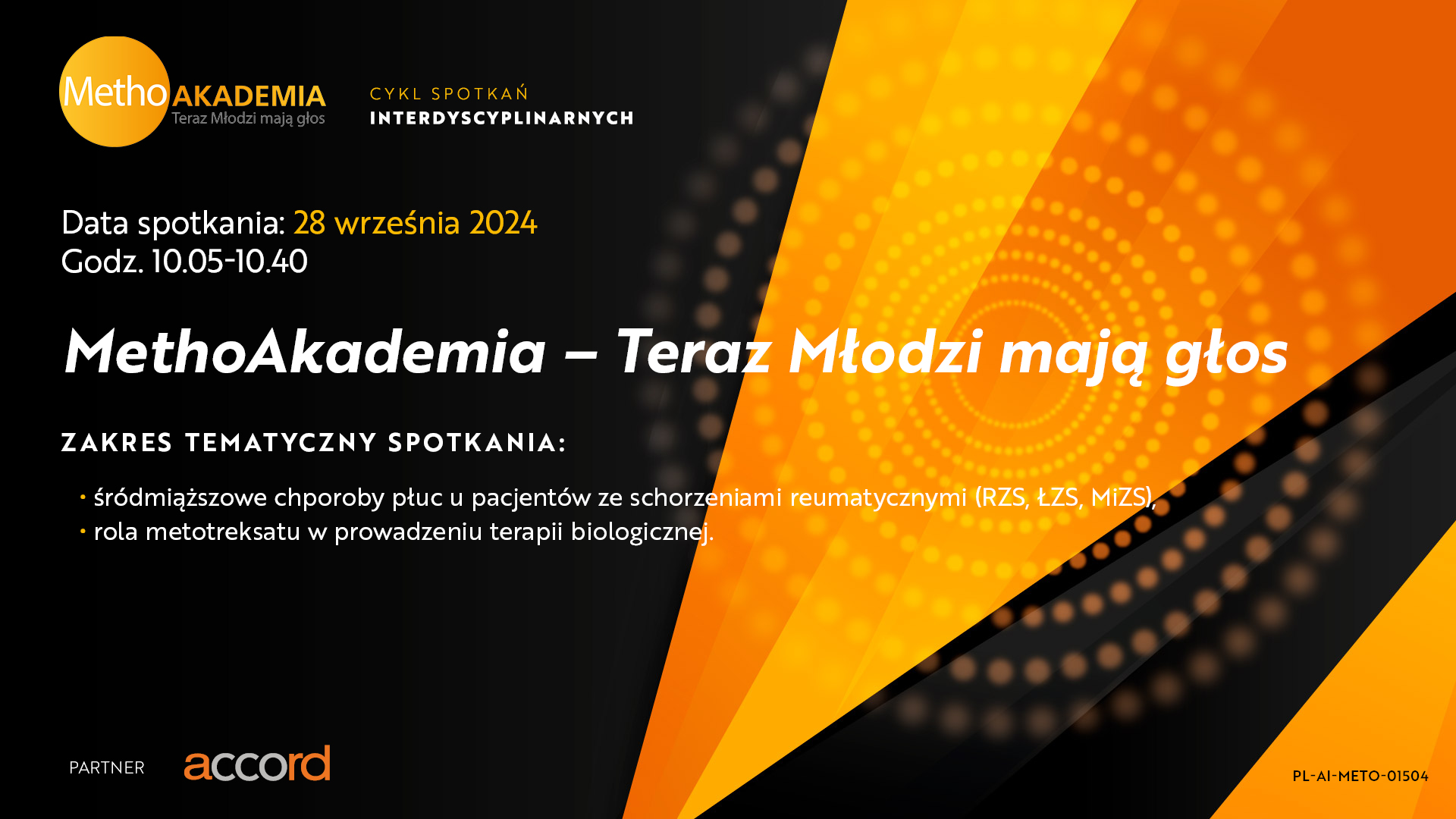 Metho AKADEMIA
Teraz Młodzi mają głos

CYKL SPOTKAŃ
INTERDYSCYPLINARNYCH

Data spotkania: 28 września 2024
Godz. 10.05-10.40

MethoAkademia – Teraz Młodzi mają głos

ZAKRES TEMATYCZNY SPOTKANIA:

• śródmiąższowe chporoby płuc u pacjentów ze schorzeniami reumatycznymi (RZS, ŁZS, MiZS),
• rola metotreksatu w prowadzeniu terapii biologicznej.

PARTNER accord

PL-AI-METO-01504